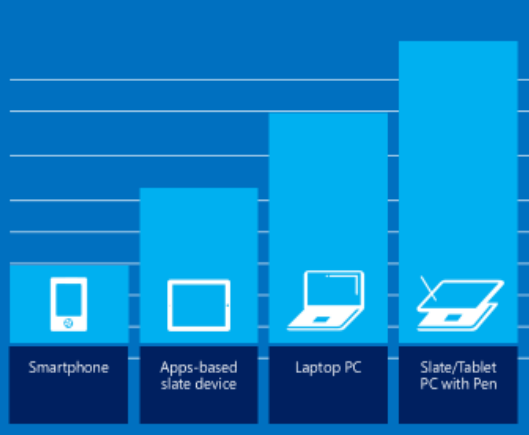 Smartphone

Apps-based slate device

Laptop PC

Slate/Tablet PC with Pen